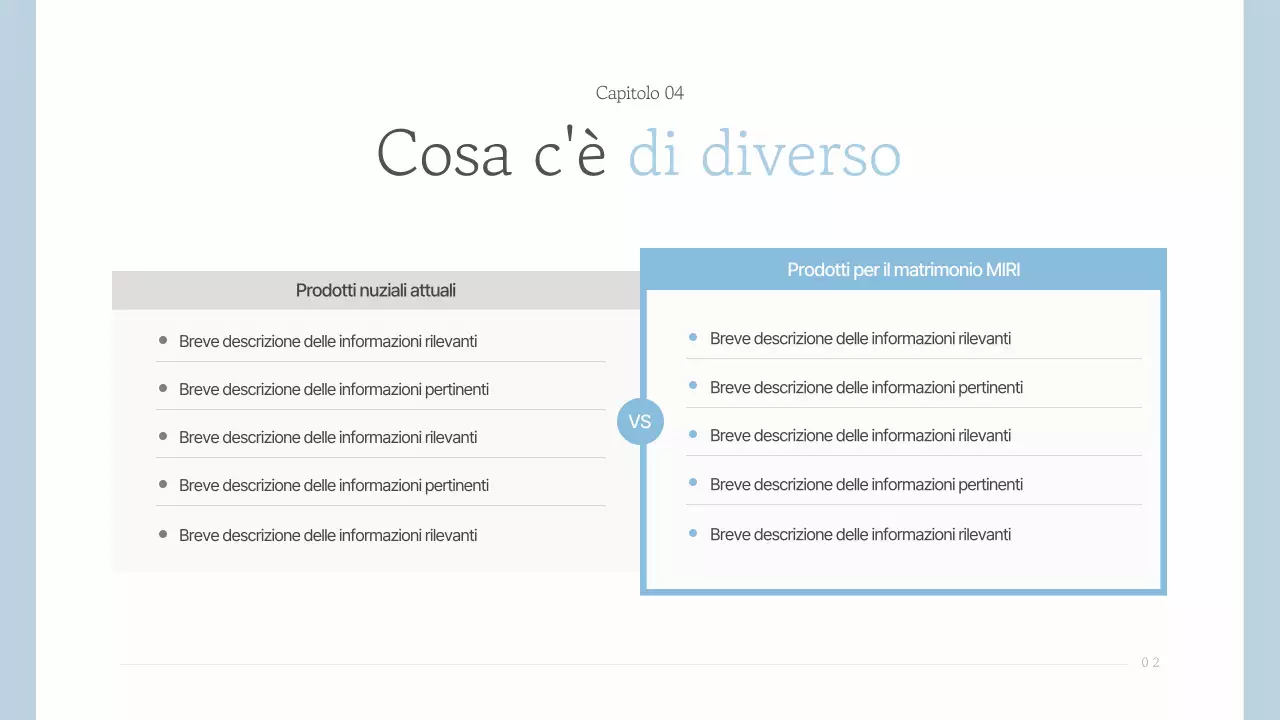 Capitolo 04

Cosa c'è di diverso

Prodotti nuziali attuali

- Breve descrizione delle informazioni rilevanti
- Breve descrizione delle informazioni pertinenti
- Breve descrizione delle informazioni rilevanti
- Breve descrizione delle informazioni pertinenti
- Breve descrizione delle informazioni rilevanti

VS

Prodotti per il matrimonio MIRI

- Breve descrizione delle informazioni rilevanti
- Breve descrizione delle informazioni pertinenti
- Breve descrizione delle informazioni rilevanti
- Breve descrizione delle informazioni pertinenti
- Breve descrizione delle informazioni rilevanti

0 2